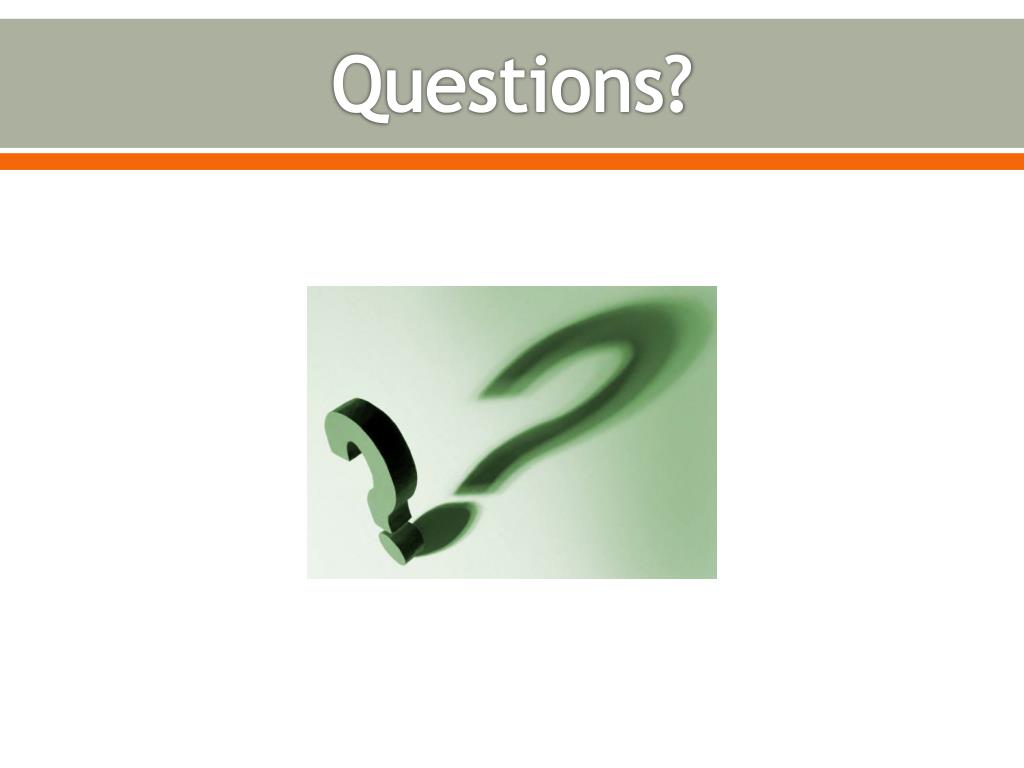 Questions?